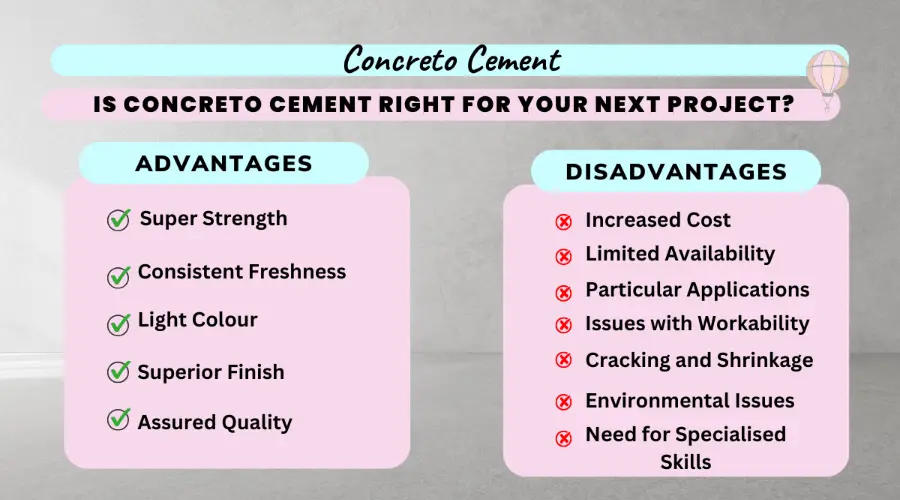 Concreto Cement

IS CONCRETO CEMENT RIGHT FOR YOUR NEXT PROJECT?

ADVANTAGES

Super Strength
Consistent Freshness
Light Colour
Superior Finish
Assured Quality

DISADVANTAGES

Increased Cost
Limited Availability
Particular Applications
Issues with Workability
Cracking and Shrinkage
Environmental Issues
Need for Specialised Skills